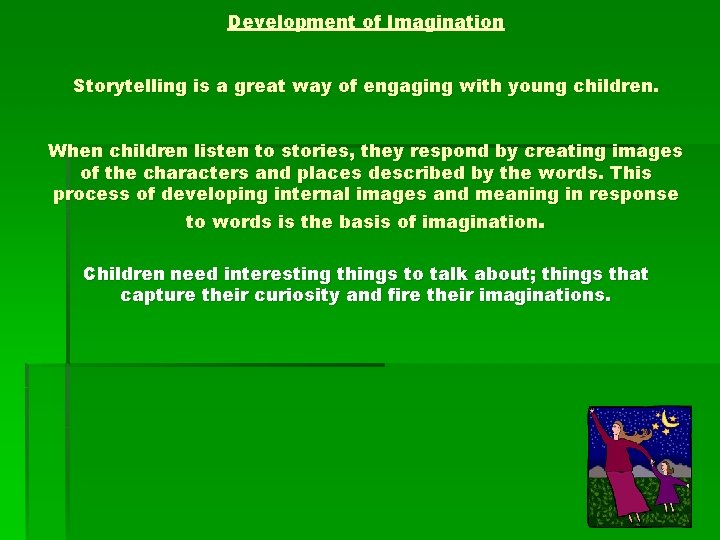 Development of Imagination

Storytelling is a great way of engaging with young children.

When children listen to stories, they respond by creating images of the characters and places described by the words. This process of developing internal images and meaning in response to words is the basis of imagination.

Children need interesting things to talk about; things that capture their curiosity and fire their imaginations.